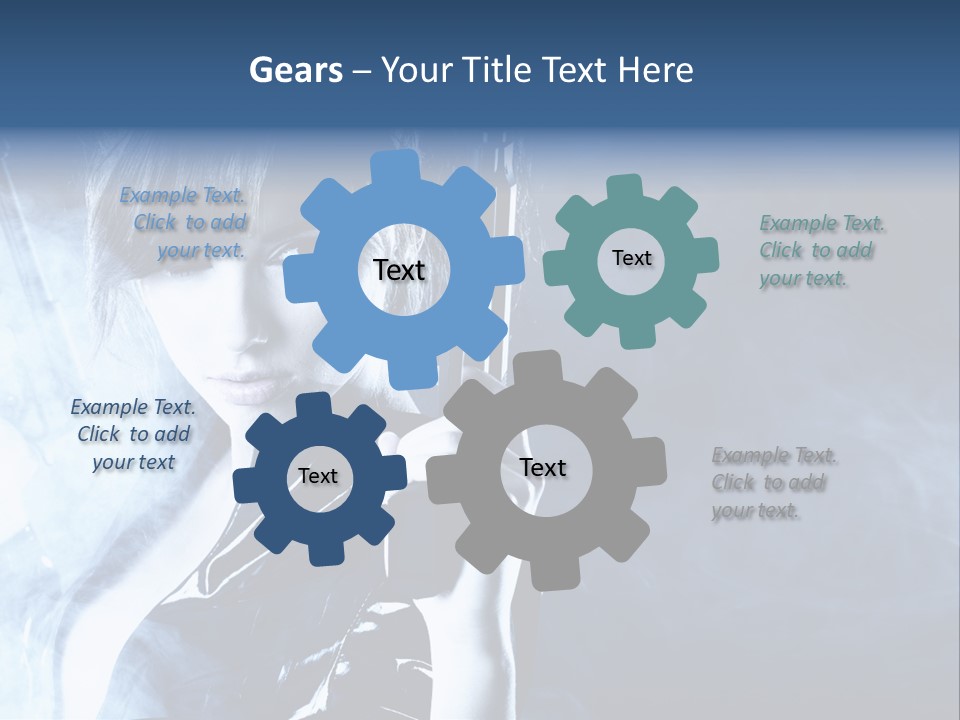 Gears – Your Title Text Here

Example Text. Click to add your text.

Text

Text

Example Text. Click to add your text.

Example Text. Click to add your text

Text

Text

Example Text. Click to add your text.